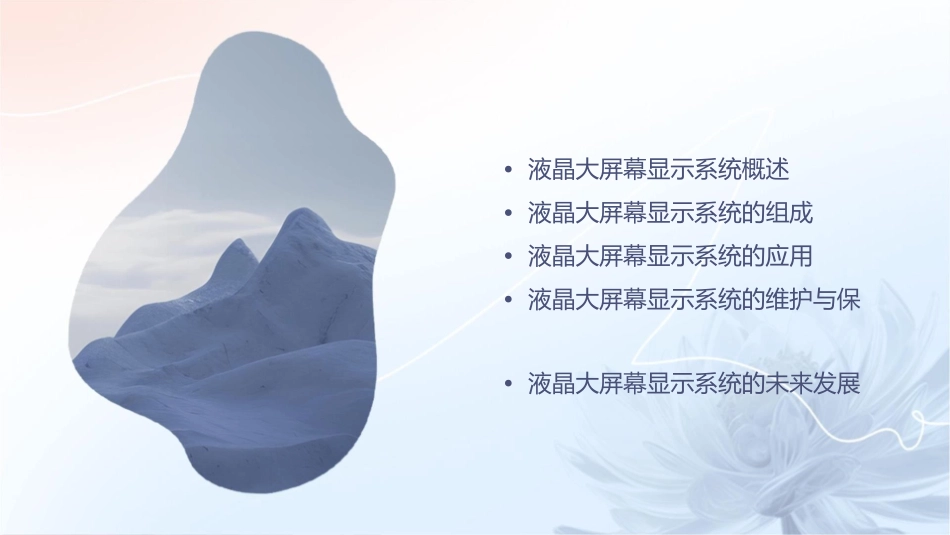 • 液晶大屏幕显示系统概述
• 液晶大屏幕显示系统的组成
• 液晶大屏幕显示系统的应用
• 液晶大屏幕显示系统的维护与保

• 液晶大屏幕显示系统的未来发展